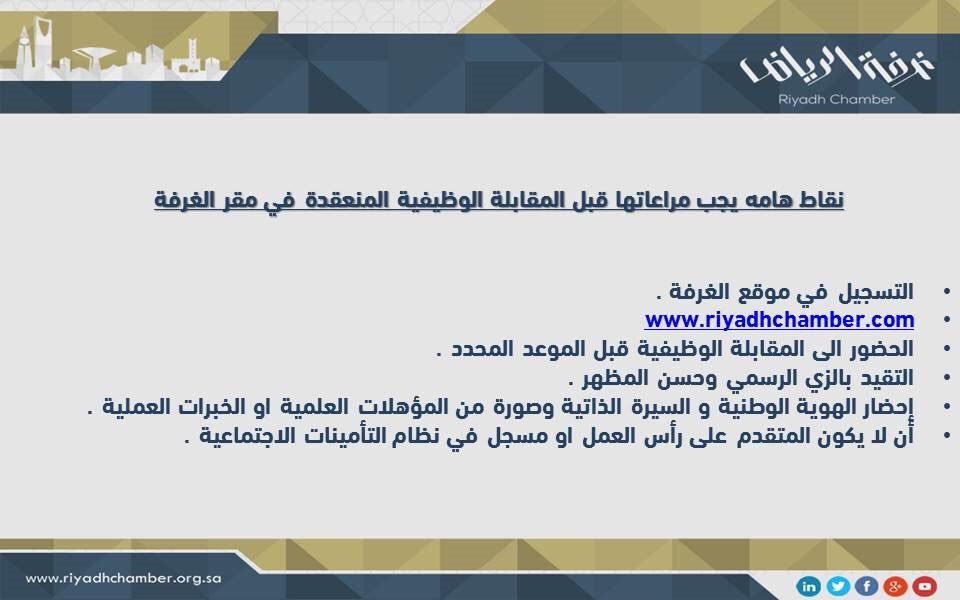 غرفة الرياض
Riyadh Chamber

نقاط هامه يجب مراعاتها قبل المقابلة الوظيفية المنعقدة في مقر الغرفة

• التسجيل في موقع الغرفة .
• www.riyadhchamber.com
• الحضور الى المقابلة الوظيفية قبل الموعد المحدد .
• التقيد بالزي الرسمي وحسن المظهر .
• إحضار الهوية الوطنية و السيرة الذاتية وصورة من المؤهلات العلمية او الخبرات العملية .
• أن لا يكون المتقدم على رأس العمل او مسجل في نظام التأمينات الاجتماعية .

www.riyadhchamber.org.sa